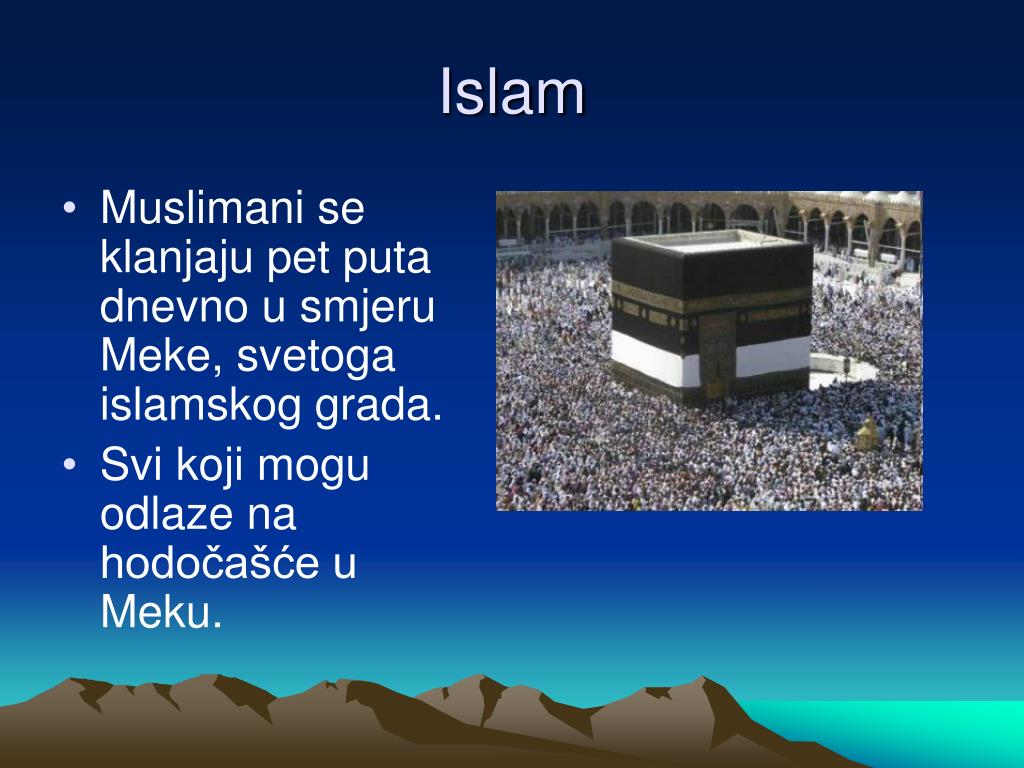 Islam

• Muslimani se klanjaju pet puta dnevno u smjeru Meke, svetoga islamskog grada.
• Svi koji mogu odlaze na hodočašće u Meku.